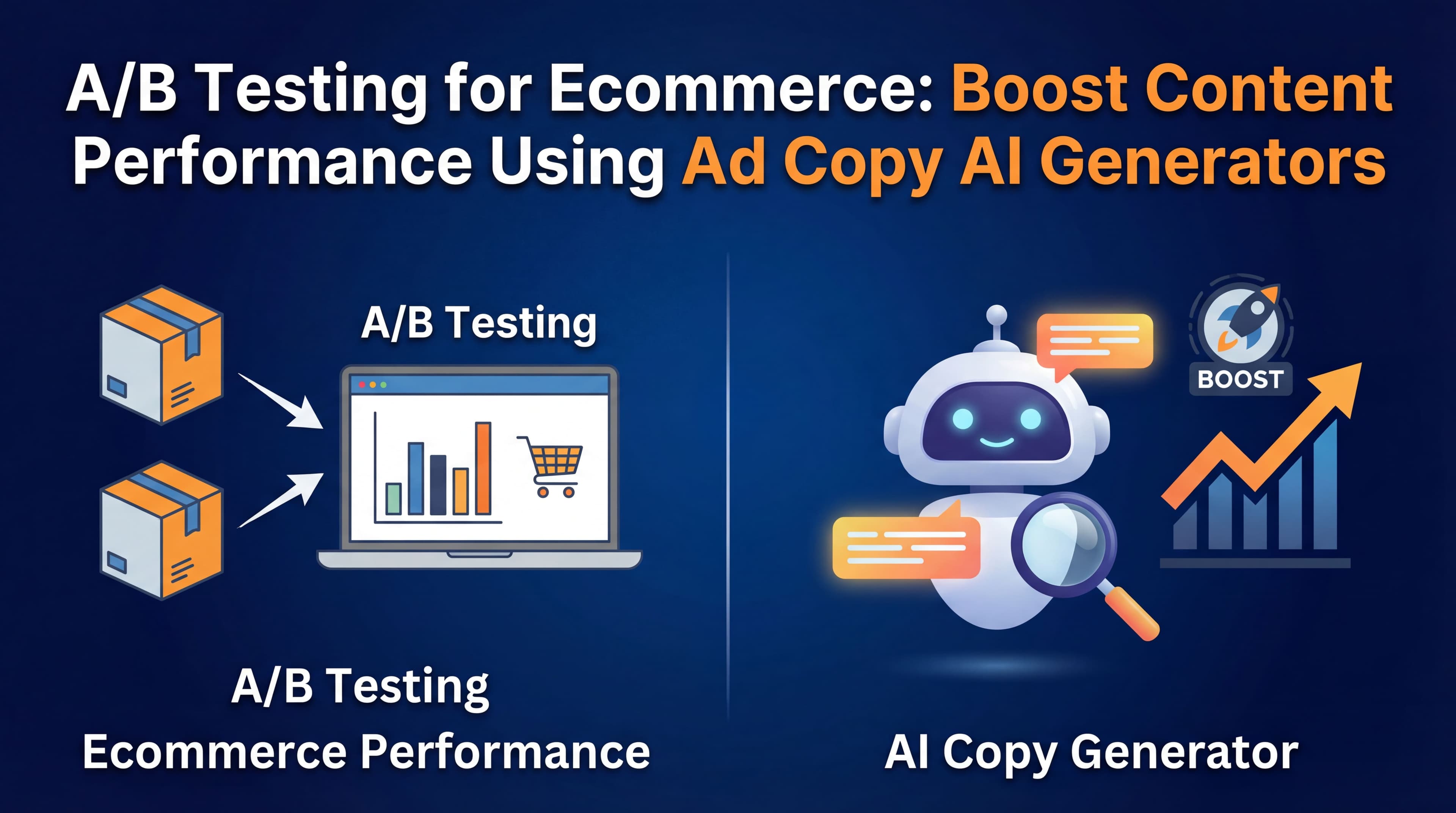 A/B Testing for Ecommerce: Boost Content Performance Using Ad Copy AI Generators

A/B Testing

A/B Testing
Ecommerce Performance

BOOST

AI Copy Generator